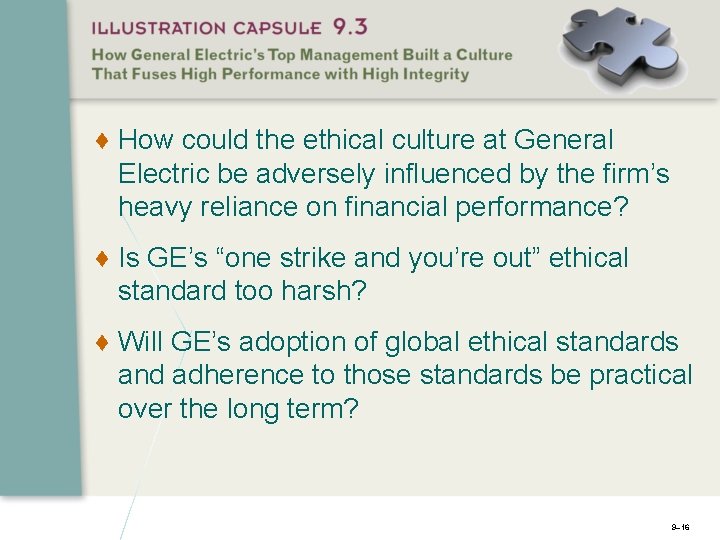 ILLUSTRATION CAPSULE 9.3

How General Electric's Top Management Built a Culture That Fuses High Performance with High Integrity

♦ How could the ethical culture at General Electric be adversely influenced by the firm's heavy reliance on financial performance?

♦ Is GE's "one strike and you're out" ethical standard too harsh?

♦ Will GE's adoption of global ethical standards and adherence to those standards be practical over the long term?

9–16